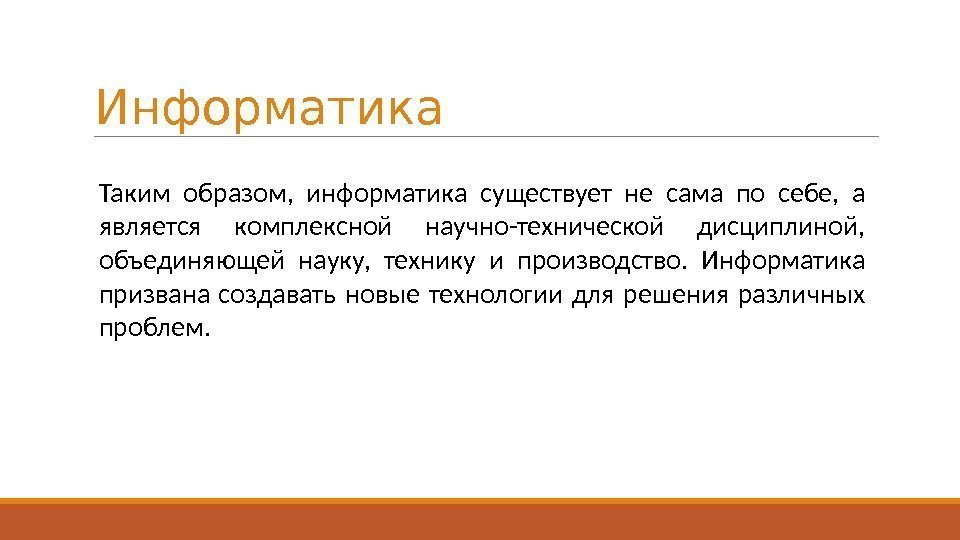 Информатика

Таким образом, информатика существует не сама по себе, а является комплексной научно-технической дисциплиной, объединяющей науку, технику и производство. Информатика призвана создавать новые технологии для решения различных проблем.